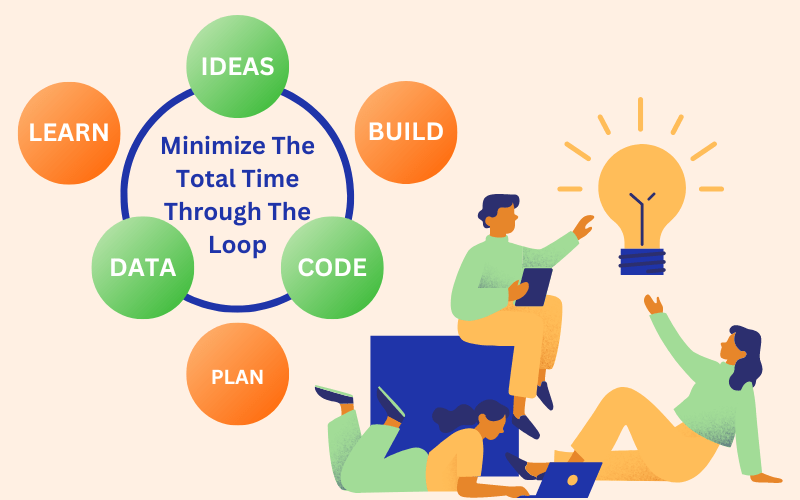 IDEAS

LEARN

BUILD

Minimize The Total Time Through The Loop

DATA

CODE

PLAN